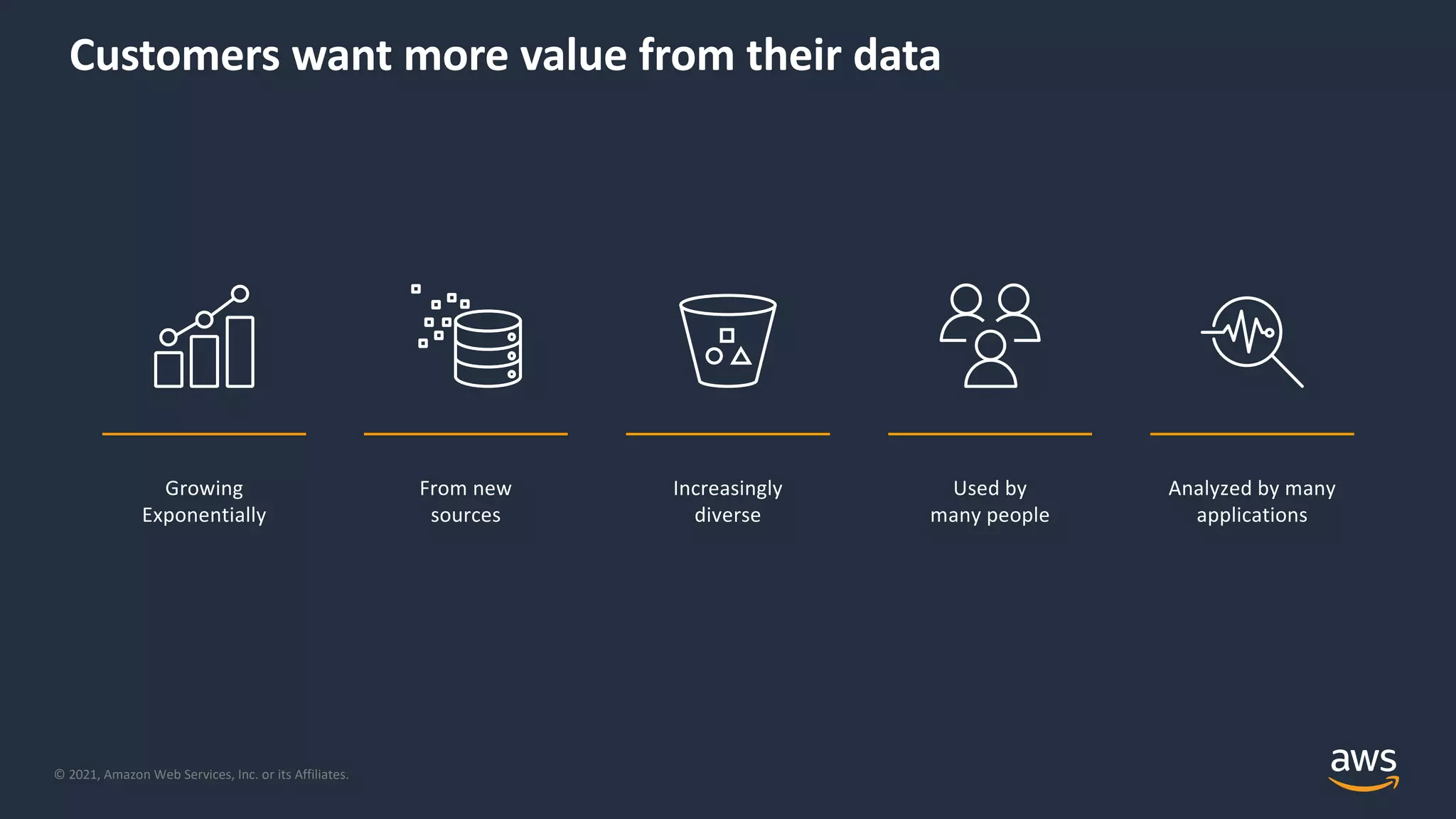 Customers want more value from their data

Growing Exponentially

From new sources

Increasingly diverse

Used by many people

Analyzed by many applications

© 2021, Amazon Web Services, Inc. or its Affiliates.

aws